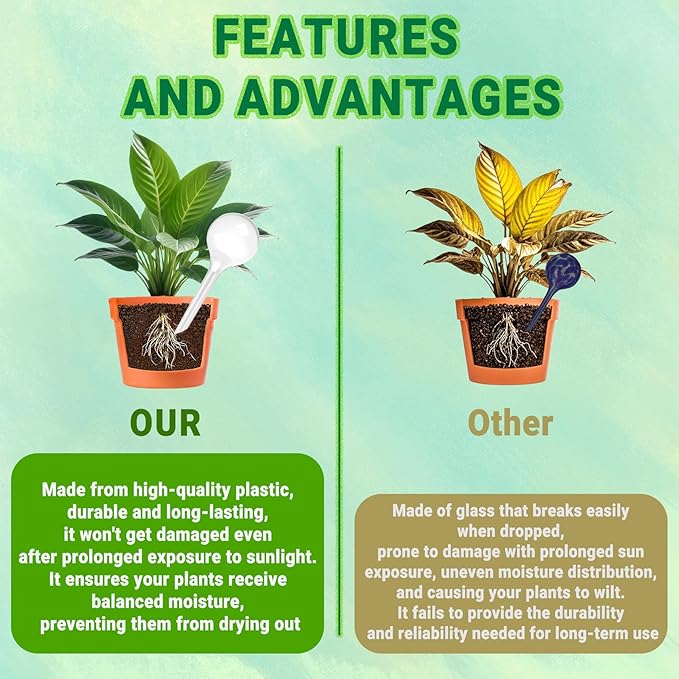 FEATURES
AND ADVANTAGES

OUR

Made from high-quality plastic, durable and long-lasting, it won't get damaged even after prolonged exposure to sunlight. It ensures your plants receive balanced moisture, preventing them from drying out

Other

Made of glass that breaks easily when dropped, prone to damage with prolonged sun exposure, uneven moisture distribution, and causing your plants to wilt. It fails to provide the durability and reliability needed for long-term use